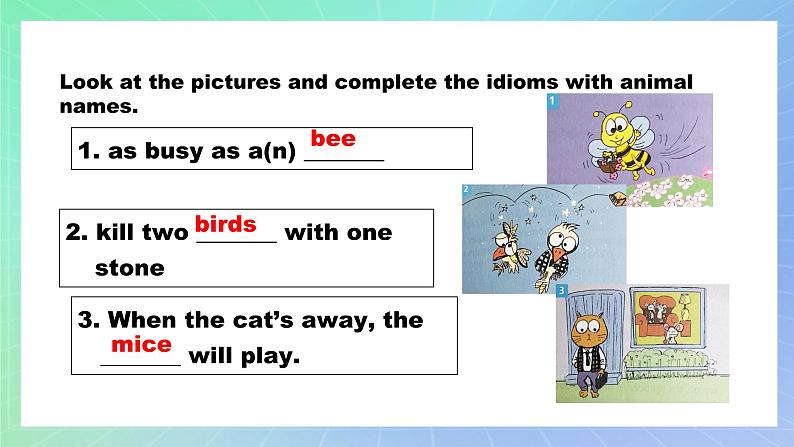 Look at the pictures and complete the idioms with animal names.

1. as busy as a(n) bee

2. kill two birds with one stone

3. When the cat's away, the mice will play.

1

2

3